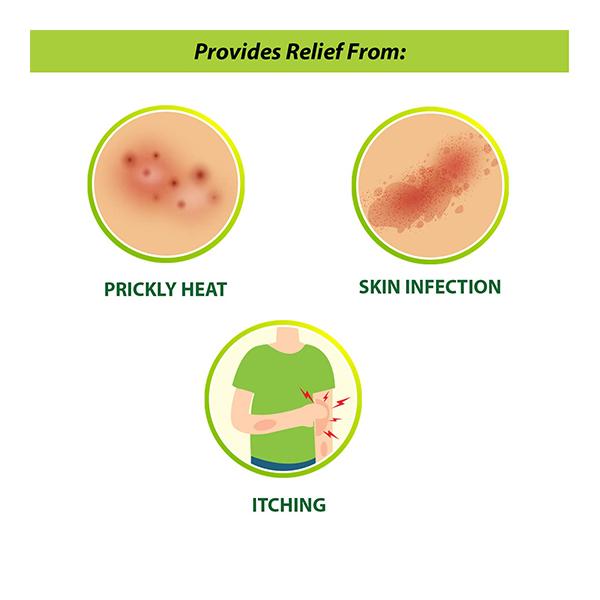 Provides Relief From:

PRICKLY HEAT

SKIN INFECTION

ITCHING